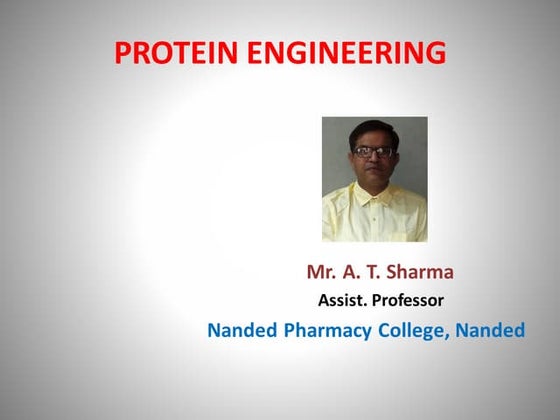 PROTEIN ENGINEERING

Mr. A. T. Sharma

Assist. Professor

Nanded Pharmacy College, Nanded